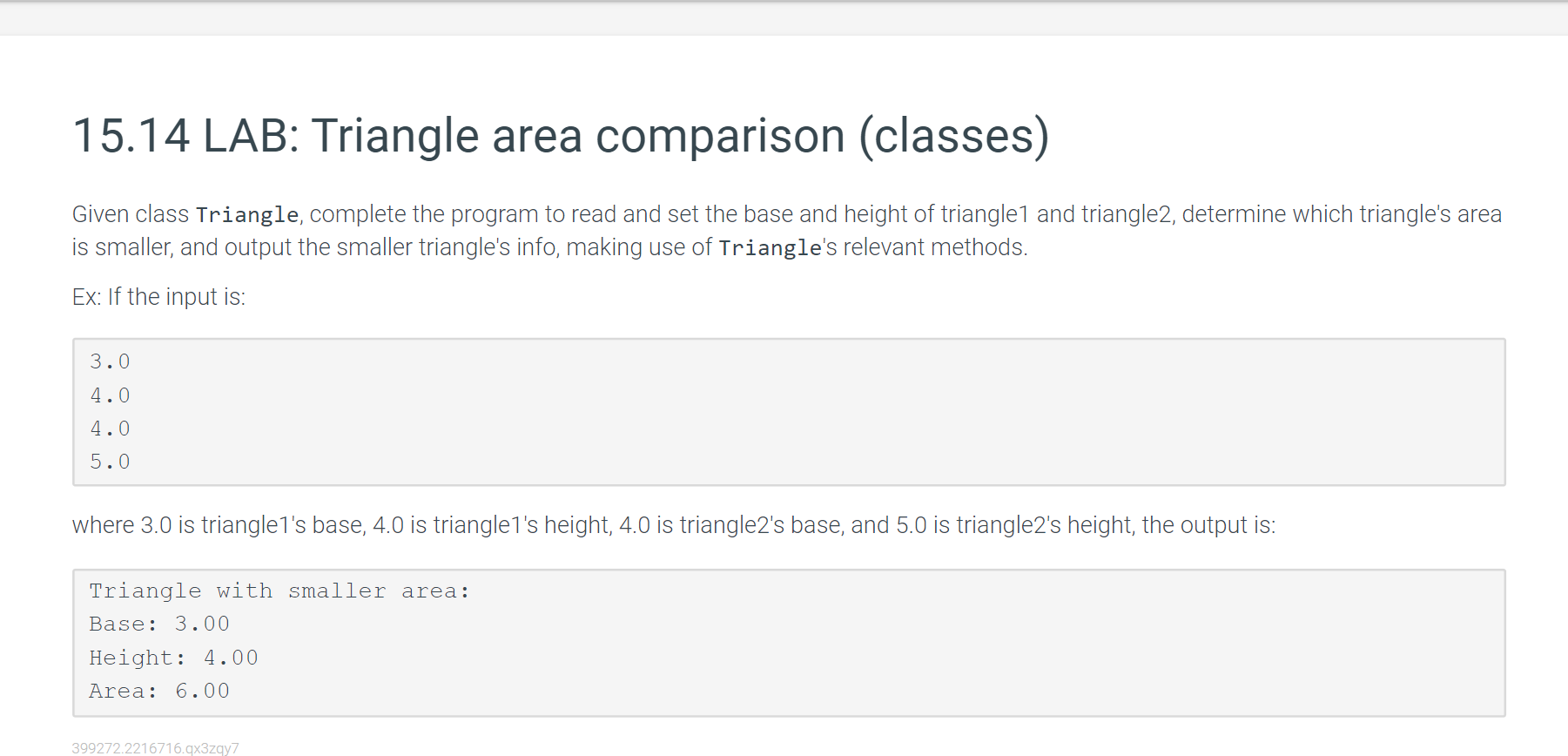 15.14 LAB: Triangle area comparison (classes)

Given class Triangle, complete the program to read and set the base and height of triangle1 and triangle2, determine which triangle's area is smaller, and output the smaller triangle's info, making use of Triangle's relevant methods.

Ex: If the input is:

3.0
4.0
4.0
5.0

where 3.0 is triangle1's base, 4.0 is triangle1's height, 4.0 is triangle2's base, and 5.0 is triangle2's height, the output is:

Triangle with smaller area:
Base: 3.00
Height: 4.00
Area: 6.00

399272.2216716.qx3zqy7